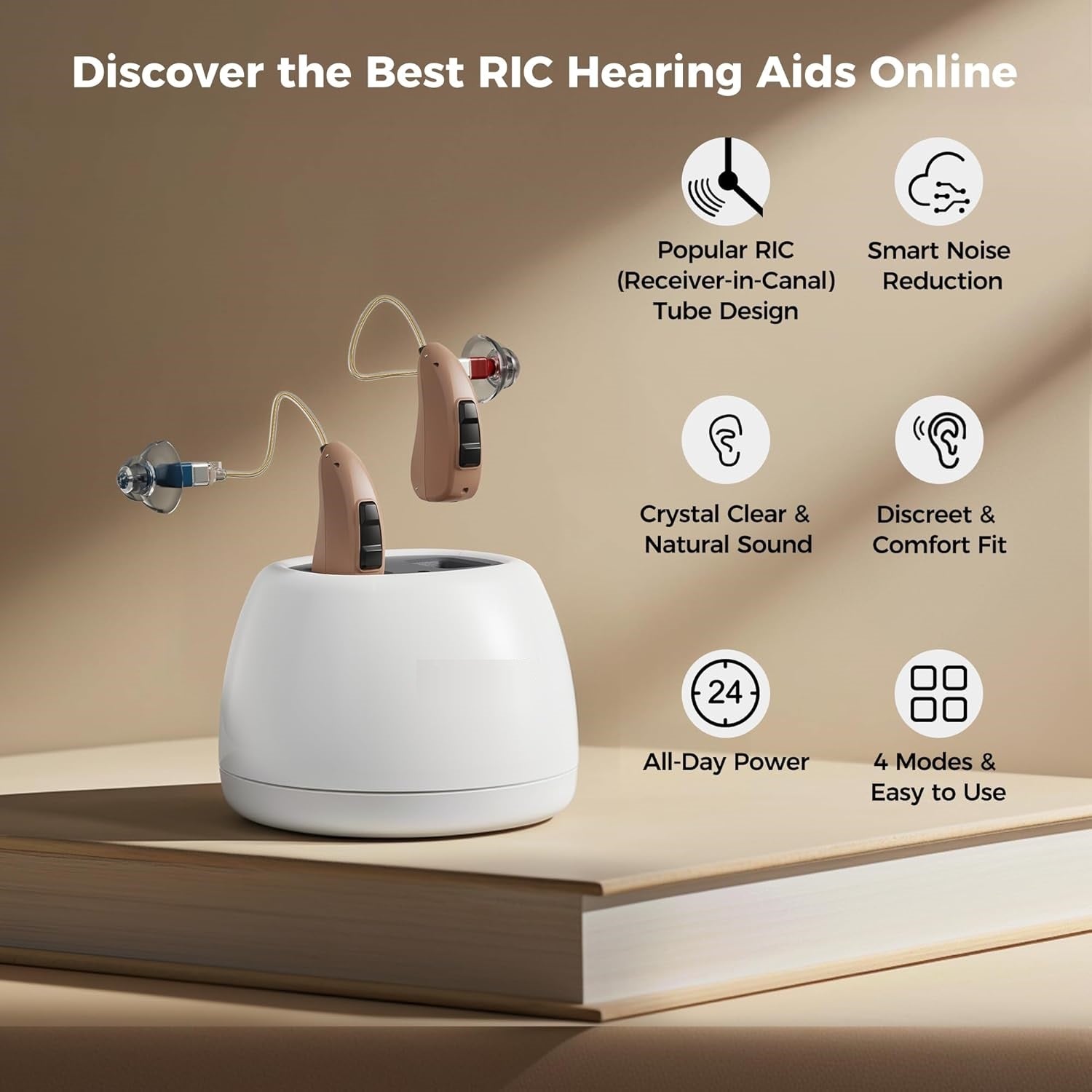 Discover the Best RIC Hearing Aids Online

Popular RIC (Receiver-in-Canal) Tube Design

Smart Noise Reduction

Crystal Clear & Natural Sound

Discreet & Comfort Fit

24

All-Day Power

4 Modes & Easy to Use